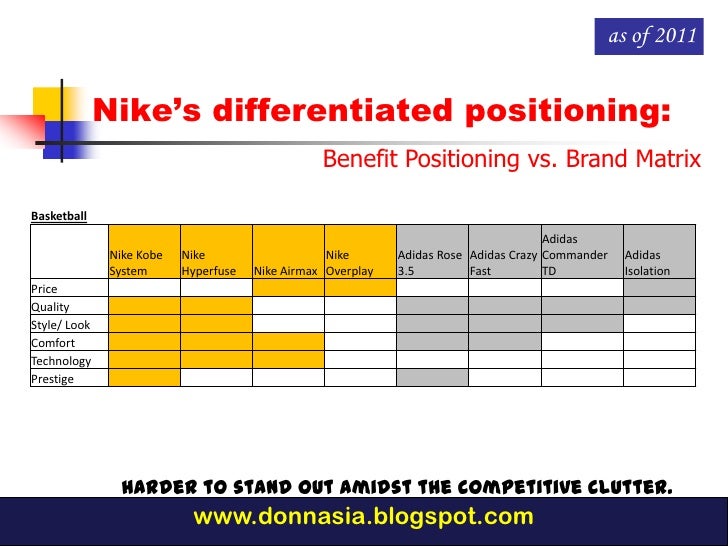 as of 2011

Nike's differentiated positioning:

Benefit Positioning vs. Brand Matrix

Basketball

| | Nike Kobe System | Nike Hyperfuse | Nike Airmax | Nike Overplay | Adidas Rose 3.5 | Adidas Crazy Fast | Adidas Commander TD | Adidas Isolation |
|---|---|---|---|---|---|---|---|---|
| Price | | | | | | | | |
| Quality | | | | | | | | |
| Style/ Look | | | | | | | | |
| Comfort | | | | | | | | |
| Technology | | | | | | | | |
| Prestige | | | | | | | | |

HARDER TO STAND OUT AMIDST THE COMPETITIVE CLUTTER.

www.donnasia.blogspot.com